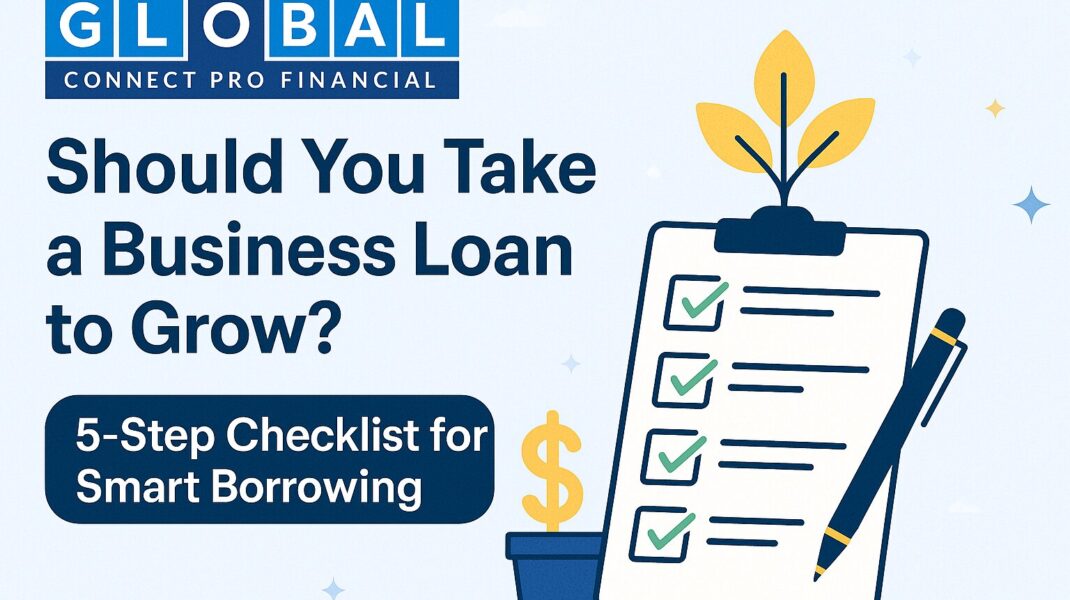 GLOBAL
CONNECT PRO FINANCIAL

Should You Take a Business Loan to Grow?

5-Step Checklist for Smart Borrowing

$